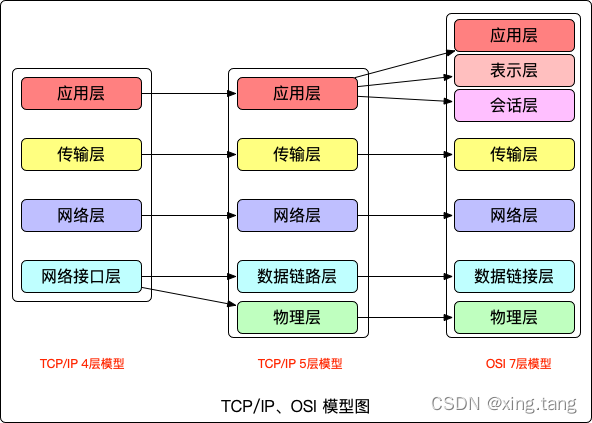 应用层

传输层

网络层

网络接口层

TCP/IP 4层模型

应用层

传输层

网络层

数据链路层

物理层

TCP/IP 5层模型

应用层

表示层

会话层

传输层

网络层

数据链接层

物理层

OSI 7层模型

TCP/IP、OSI 模型图

CSDN @xing.tang